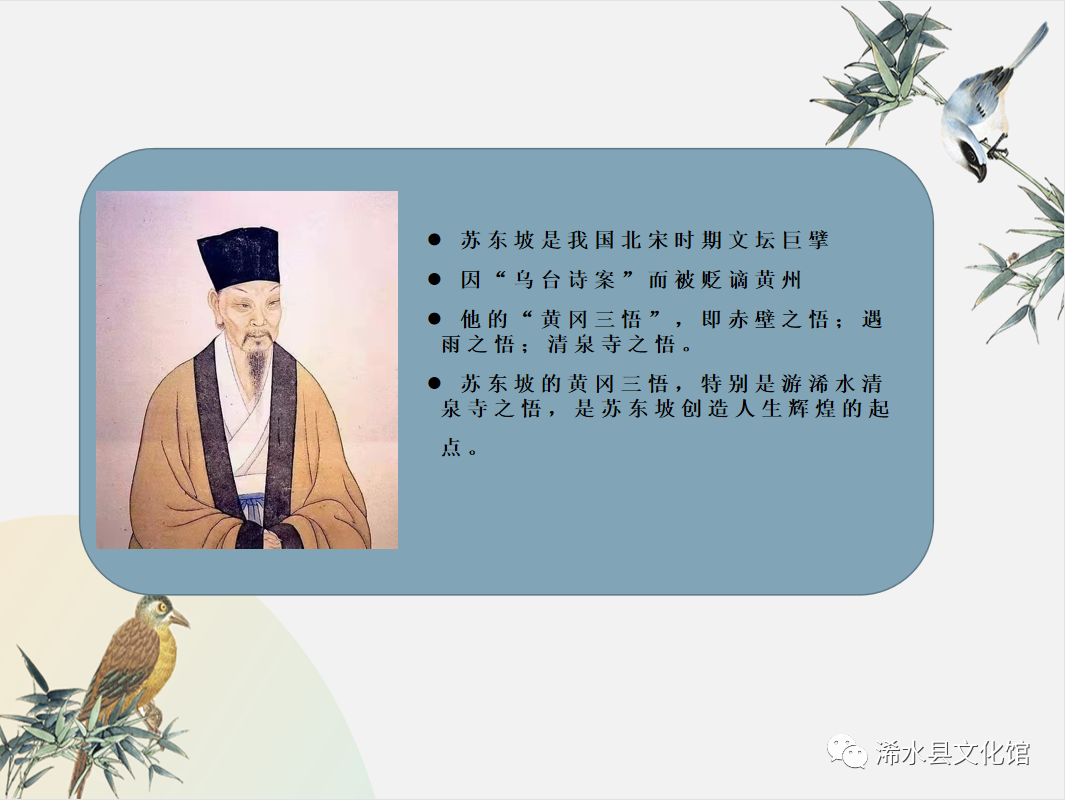 ● 苏东坡是我国北宋时期文坛巨擘

● 因“乌台诗案”而被贬谪黄州

● 他的“黄冈三悟”，即赤壁之悟；遇雨之悟；清泉寺之悟。

● 苏东坡的黄冈三悟，特别是游浠水清泉寺之悟，是苏东坡创造人生辉煌的起点。

浠水县文化馆